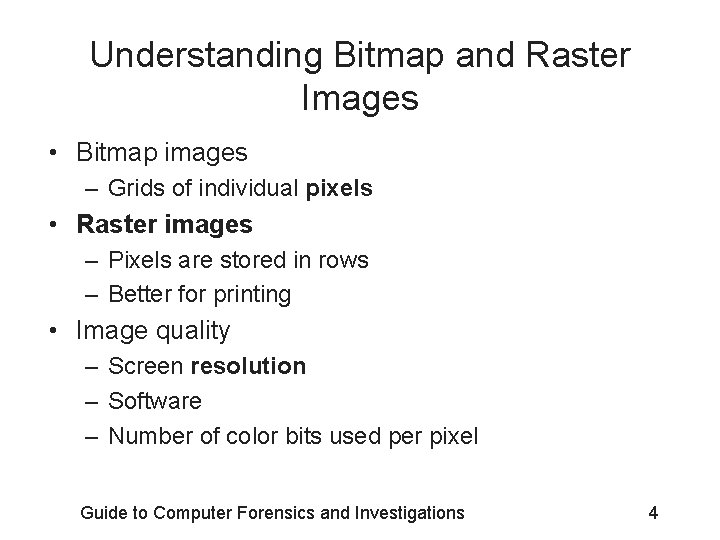 Understanding Bitmap and Raster Images

• Bitmap images
– Grids of individual pixels
• Raster images
– Pixels are stored in rows
– Better for printing
• Image quality
– Screen resolution
– Software
– Number of color bits used per pixel

Guide to Computer Forensics and Investigations

4